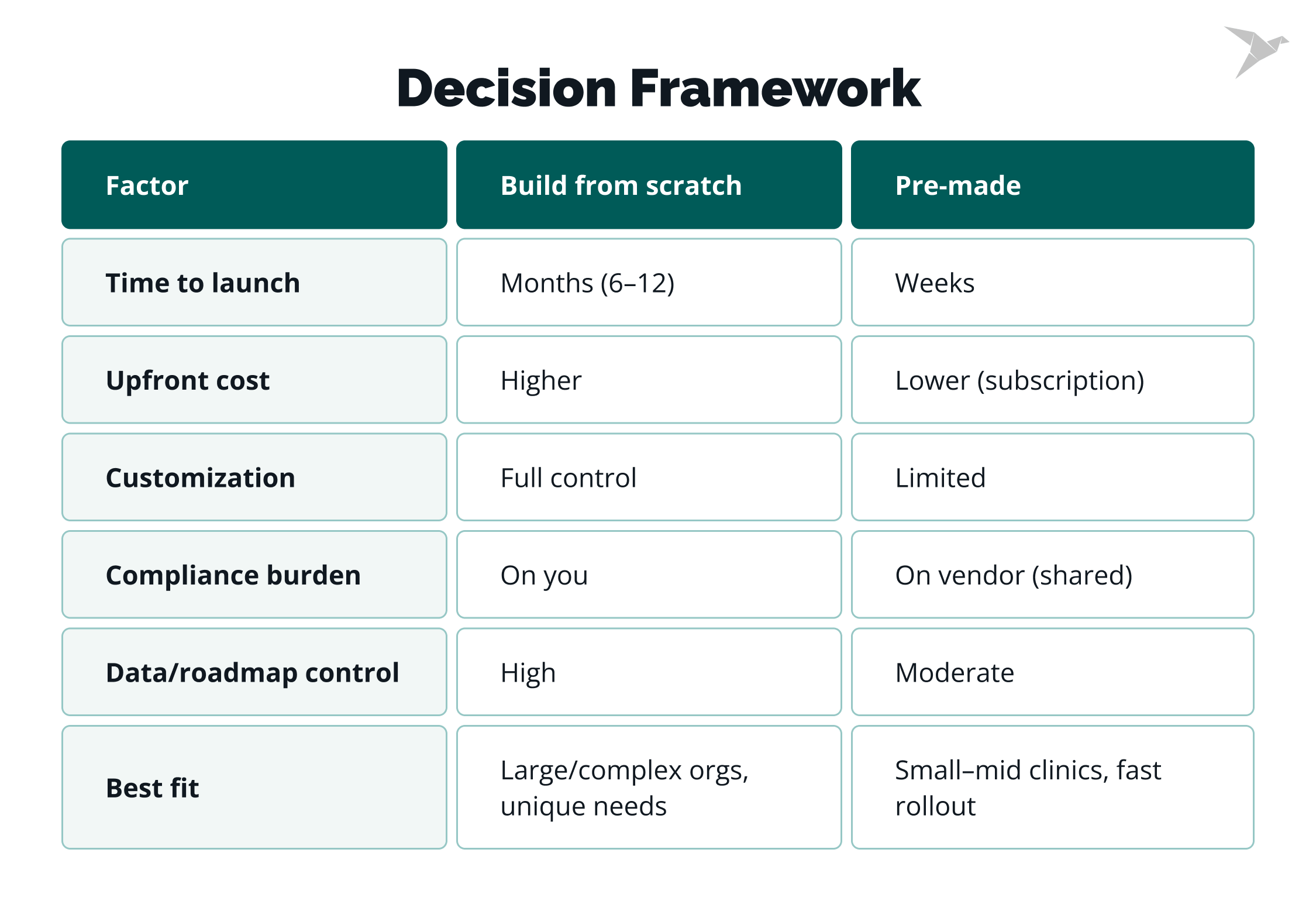 Decision Framework

| Factor | Build from scratch | Pre-made |
|---|---|---|
| Time to launch | Months (6–12) | Weeks |
| Upfront cost | Higher | Lower (subscription) |
| Customization | Full control | Limited |
| Compliance burden | On you | On vendor (shared) |
| Data/roadmap control | High | Moderate |
| Best fit | Large/complex orgs, unique needs | Small–mid clinics, fast rollout |